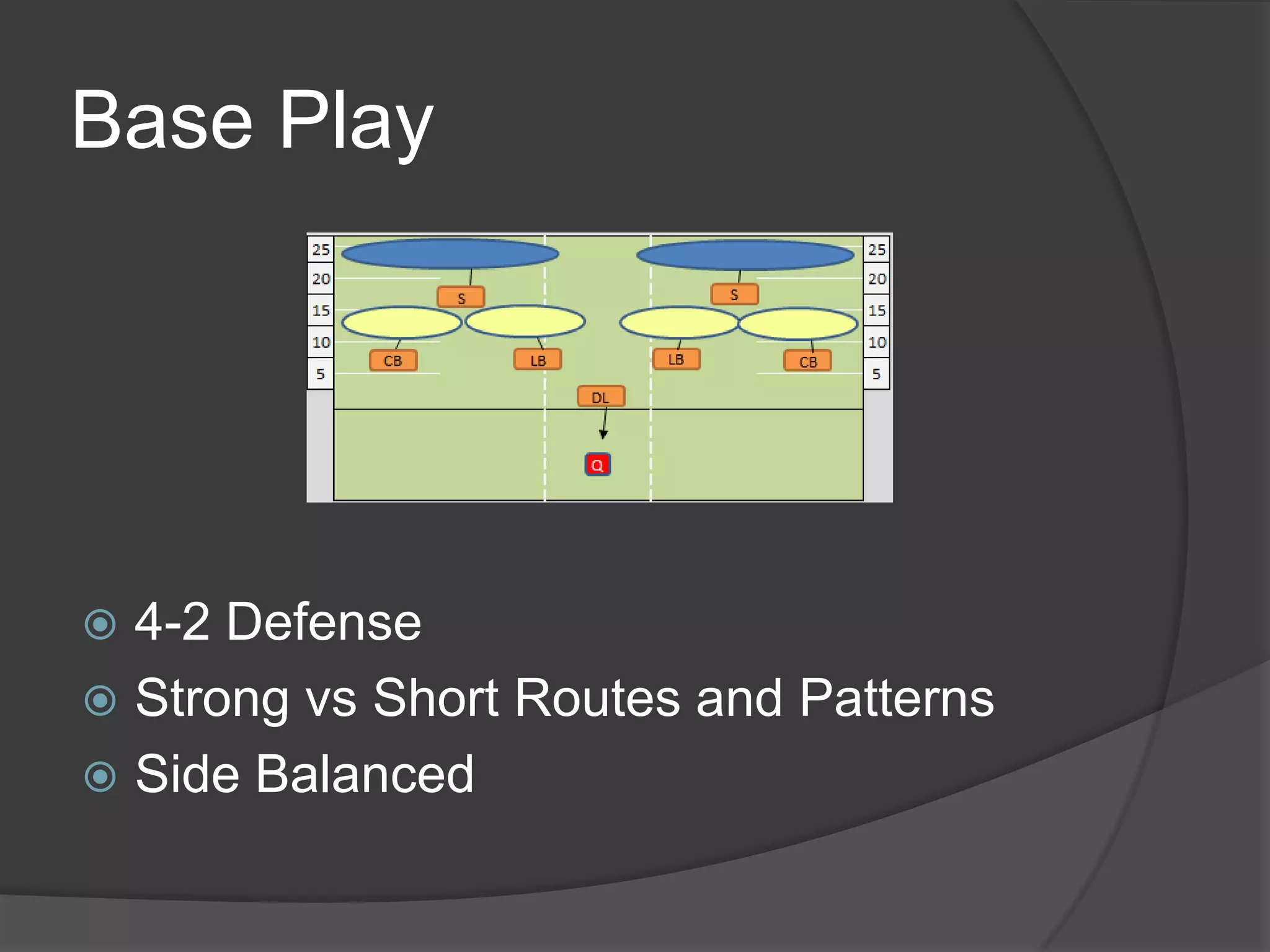 Base Play

25
20
15
10
5

S
S
CB
LB
LB
CB
DL
Q

25
20
15
10
5

4-2 Defense
Strong vs Short Routes and Patterns
Side Balanced